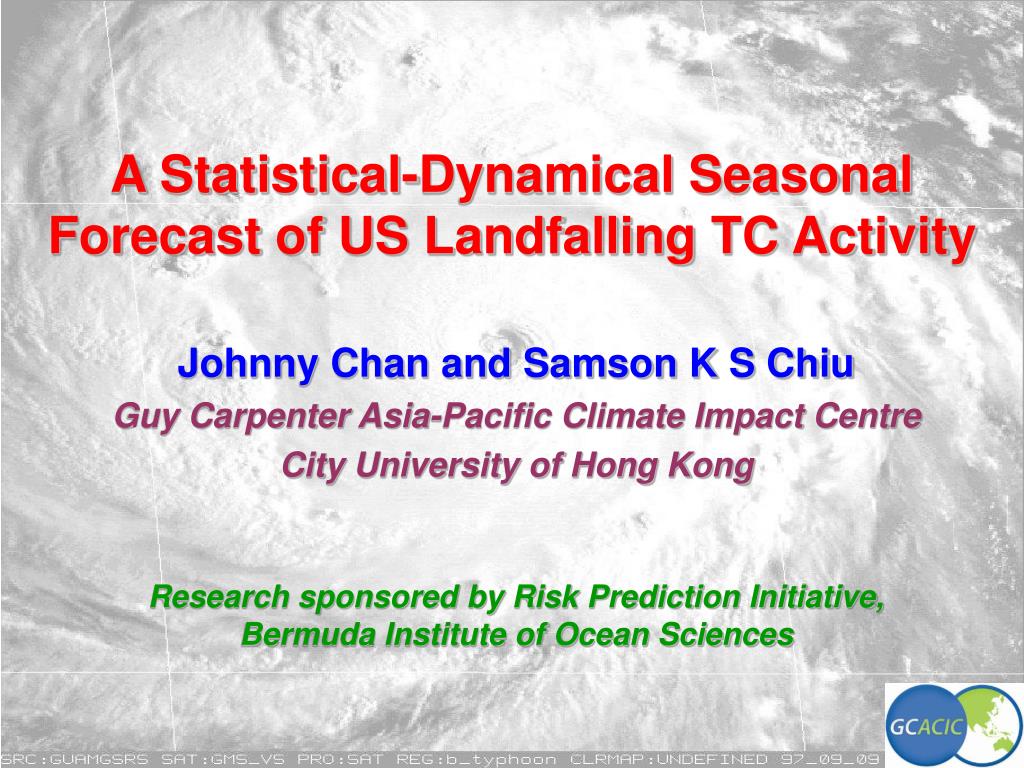 A Statistical-Dynamical Seasonal Forecast of US Landfalling TC Activity

Johnny Chan and Samson K S Chiu
Guy Carpenter Asia-Pacific Climate Impact Centre
City University of Hong Kong

Research sponsored by Risk Prediction Initiative, Bermuda Institute of Ocean Sciences

GCACIC

SRC:GUAMGSRS SAT:GMS_VS PRO:SAT REG:b_typhoon CLRMAP:UNDEFINED 97_09_09